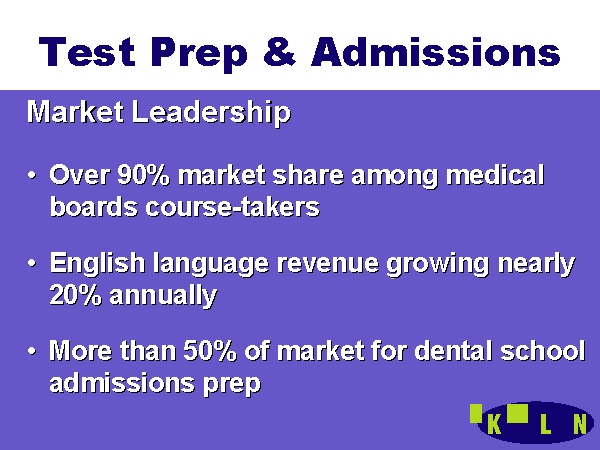 Test Prep & Admissions

Market Leadership

• Over 90% market share among medical boards course-takers

• English language revenue growing nearly 20% annually

• More than 50% of market for dental school admissions prep

K L N